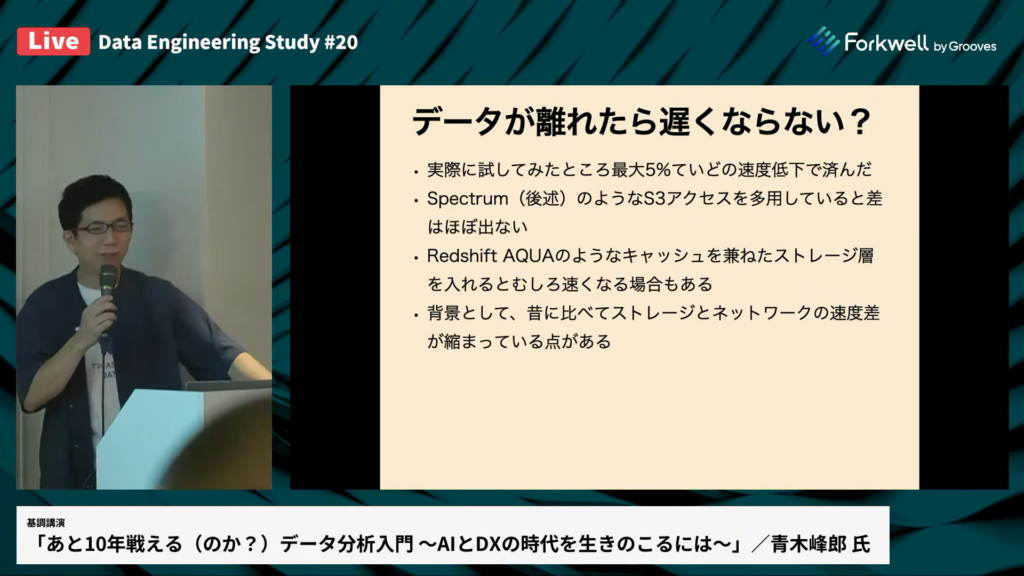 Live Data Engineering Study #20

Forkwell by Grooves

データが離れたら遅くならない？

• 実際に試してみたところ最大5%ていどの速度低下で済んだ
• Spectrum（後述）のようなS3アクセスを多用していると差はほぼ出ない
• Redshift AQUAのようなキャッシュを兼ねたストレージ層を入れるとむしろ速くなる場合もある
• 背景として、昔に比べてストレージとネットワークの速度差が縮まっている点がある

基調講演
「あと10年戦える（のか？）データ分析入門 〜AIとDXの時代を生きのこるには〜」／青木峰郎 氏